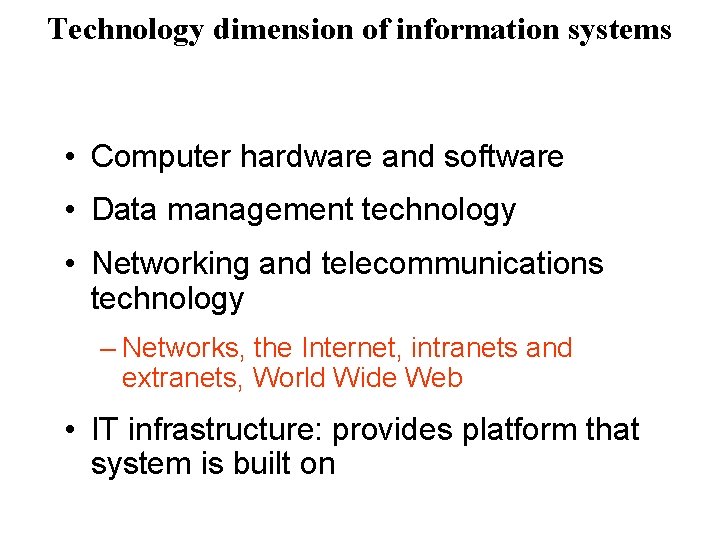 Technology dimension of information systems

• Computer hardware and software

• Data management technology

• Networking and telecommunications technology

– Networks, the Internet, intranets and extranets, World Wide Web

• IT infrastructure: provides platform that system is built on